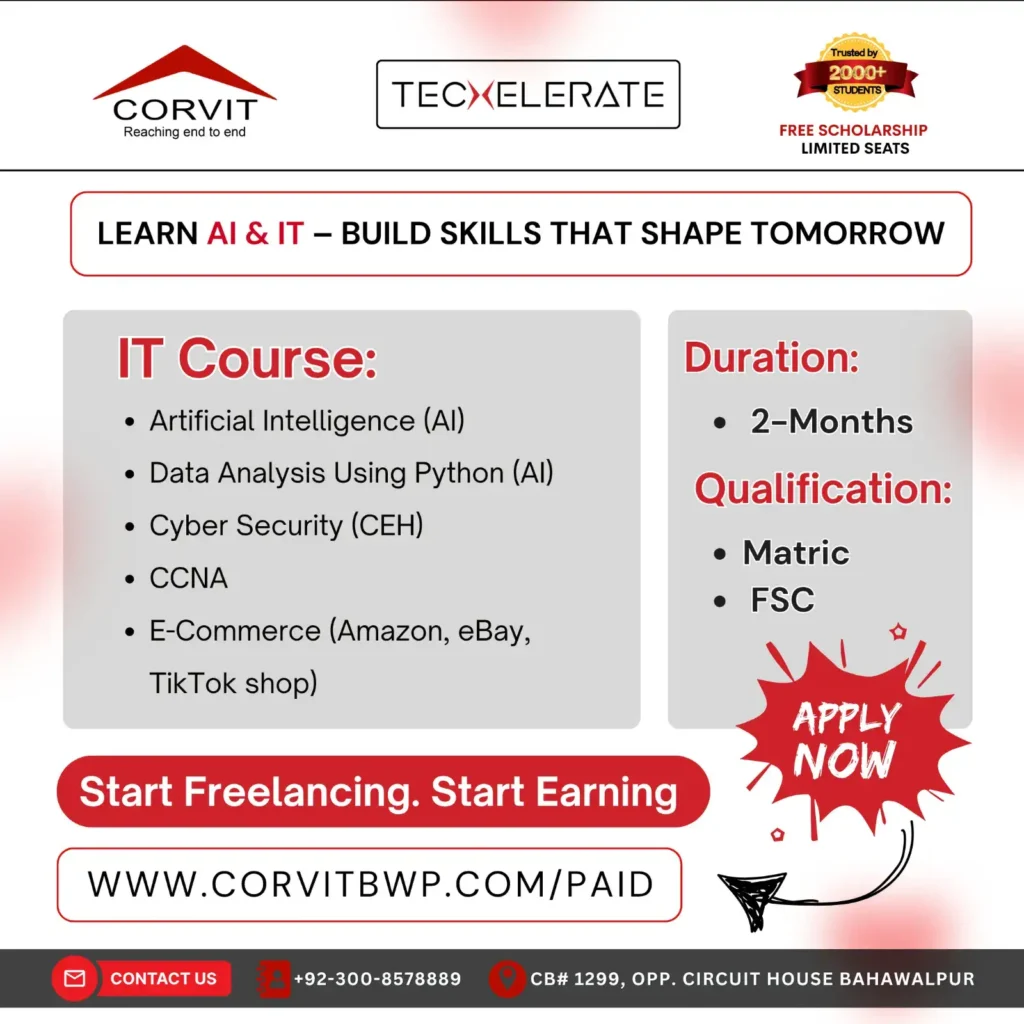 CORVIT
Reaching end to end

TECXELERATE

Trusted by
2000+
STUDENTS

FREE SCHOLARSHIP
LIMITED SEATS

LEARN AI & IT – BUILD SKILLS THAT SHAPE TOMORROW

IT Course:
- Artificial Intelligence (AI)
- Data Analysis Using Python (AI)
- Cyber Security (CEH)
- CCNA
- E-Commerce (Amazon, eBay, TikTok shop)

Duration:
- 2-Months

Qualification:
- Matric
- FSC

APPLY NOW

Start Freelancing. Start Earning

WWW.CORVITBWP.COM/PAID

CONTACT US
+92-300-8578889
CB# 1299, OPP. CIRCUIT HOUSE BAHAWALPUR